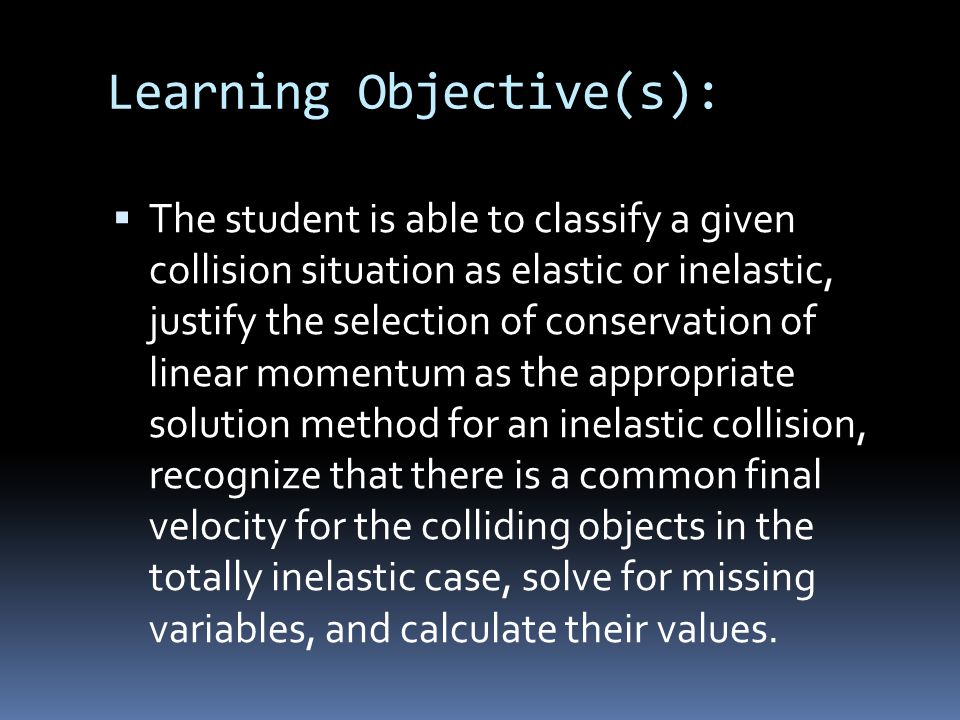 Learning Objective(s):

▪ The student is able to classify a given collision situation as elastic or inelastic, justify the selection of conservation of linear momentum as the appropriate solution method for an inelastic collision, recognize that there is a common final velocity for the colliding objects in the totally inelastic case, solve for missing variables, and calculate their values.